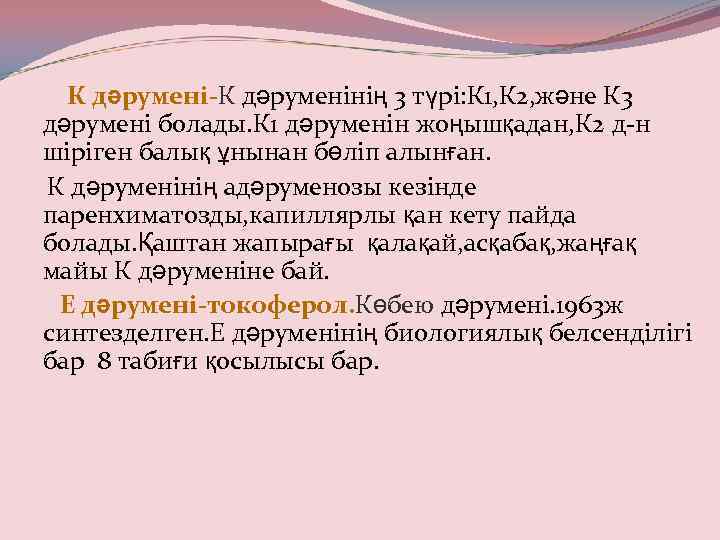 К дәрумені-К дәруменінің 3 түрі:К1,К2,және К3 дәрумені болады.К1 дәруменін жоңышқадан,К2 д-н шіріген балық ұнынан бөліп алынған.

К дәруменінің адәруменозы кезінде паренхиматозды,капиллярлы қан кету пайда болады.Қаштан жапырағы қалақай,асқабақ,жаңғақ майы К дәруменіне бай.

Е дәрумені-токоферол.Көбею дәрумені.1963ж синтезделген.Е дәруменінің биологиялық белсенділігі бар 8 табиғи қосылысы бар.